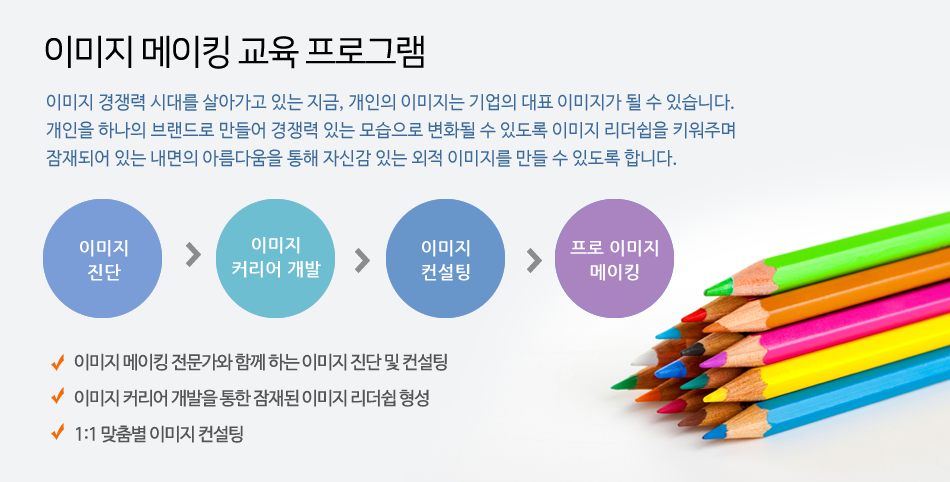 이미지 메이킹 교육 프로그램

이미지 경쟁력 시대를 살아가고 있는 지금, 개인의 이미지는 기업의 대표 이미지가 될 수 있습니다. 개인을 하나의 브랜드로 만들어 경쟁력 있는 모습으로 변화될 수 있도록 이미지 리더쉽을 키워주며 잠재되어 있는 내면의 아름다움을 통해 자신감 있는 외적 이미지를 만들 수 있도록 합니다.

이미지 진단

이미지 커리어 개발

이미지 컨설팅

프로 이미지 메이킹

이미지 메이킹 전문가와 함께 하는 이미지 진단 및 컨설팅

이미지 커리어 개발을 통한 잠재된 이미지 리더쉽 형성

1:1 맞춤별 이미지 컨설팅